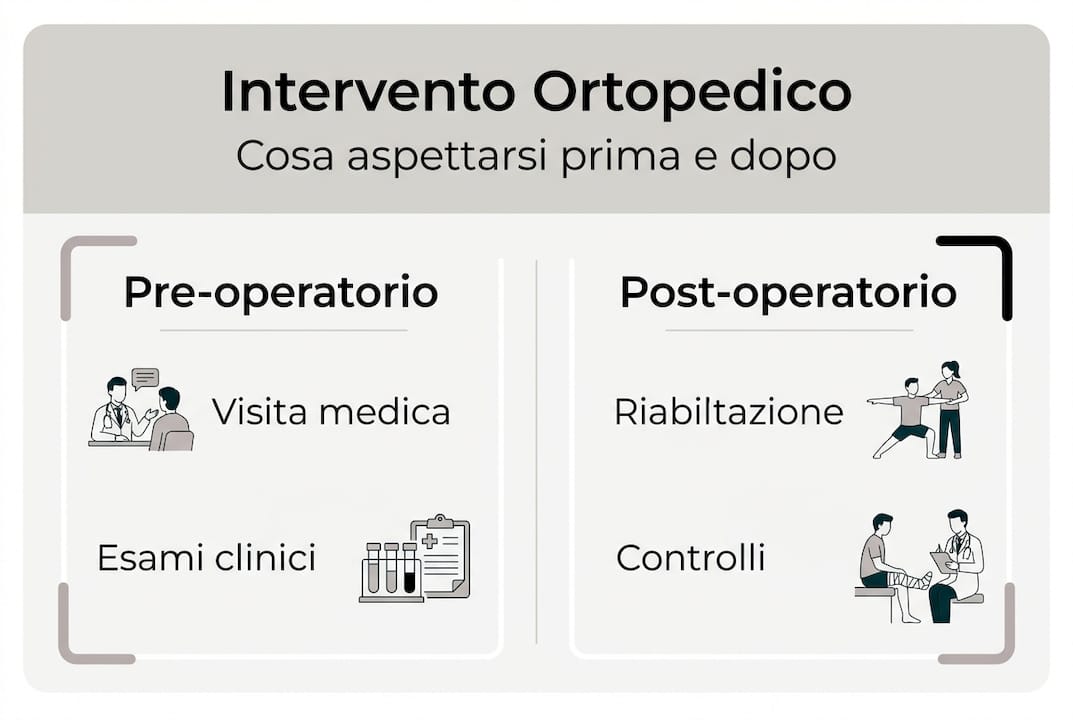 Intervento Ortopedico
Cosa aspettarsi prima e dopo

Pre-operatorio

Visita medica

Esami clinici

Post-operatorio

Riabiltazione

Controlli